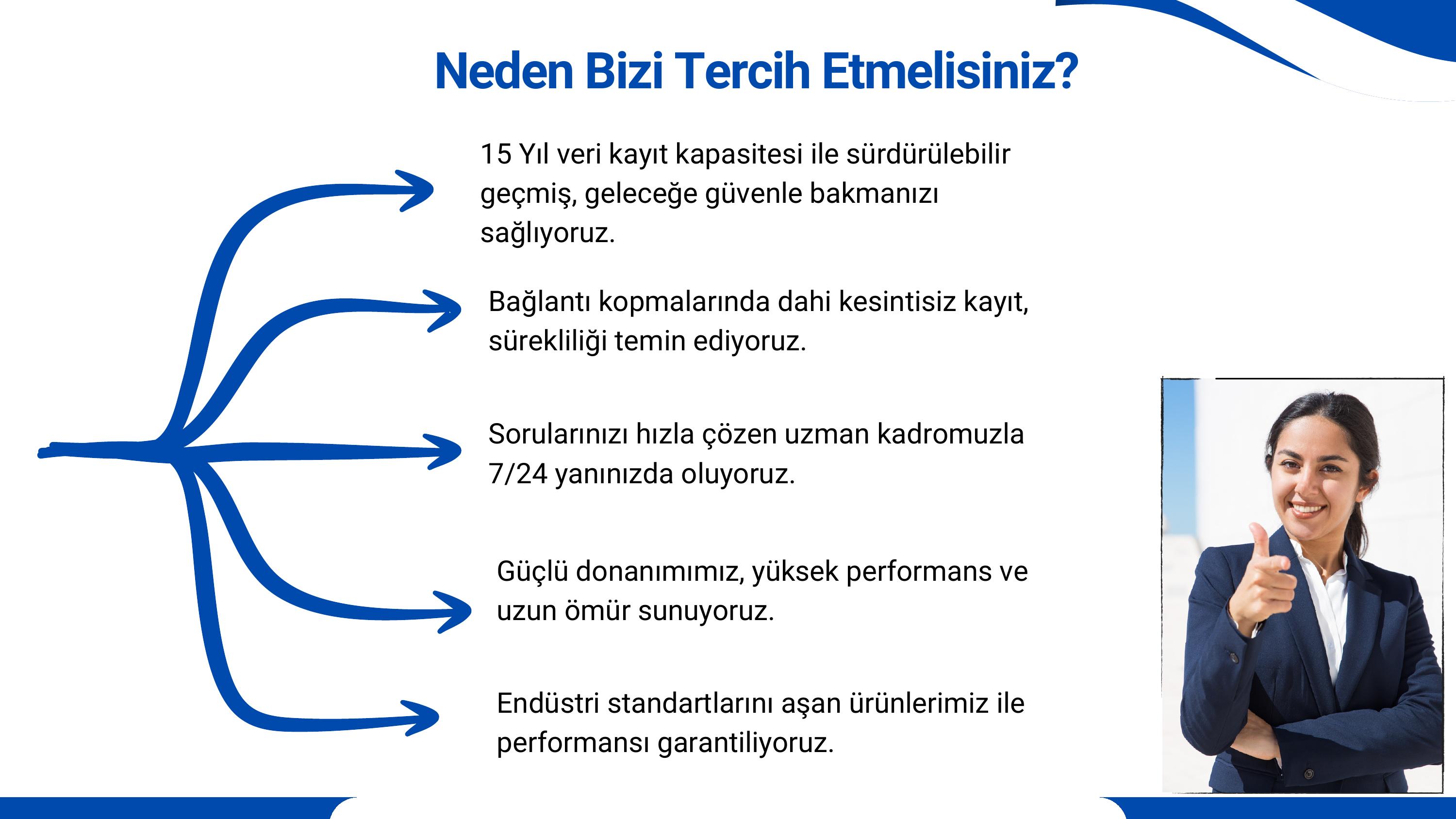 Neden Bizi Tercih Etmelisiniz?

15 Yıl veri kayıt kapasitesi ile sürdürülebilir geçmiş, geleceğe güvenle bakmanızı sağlıyoruz.

Bağlantı kopmalarında dahi kesintisiz kayıt, sürekliliği temin ediyoruz.

Sorularınızı hızla çözen uzman kadromuzla 7/24 yanınızda oluyoruz.

Güçlü donanımımız, yüksek performans ve uzun ömür sunuyoruz.

Endüstri standartlarını aşan ürünlerimiz ile performansı garantiliyoruz.